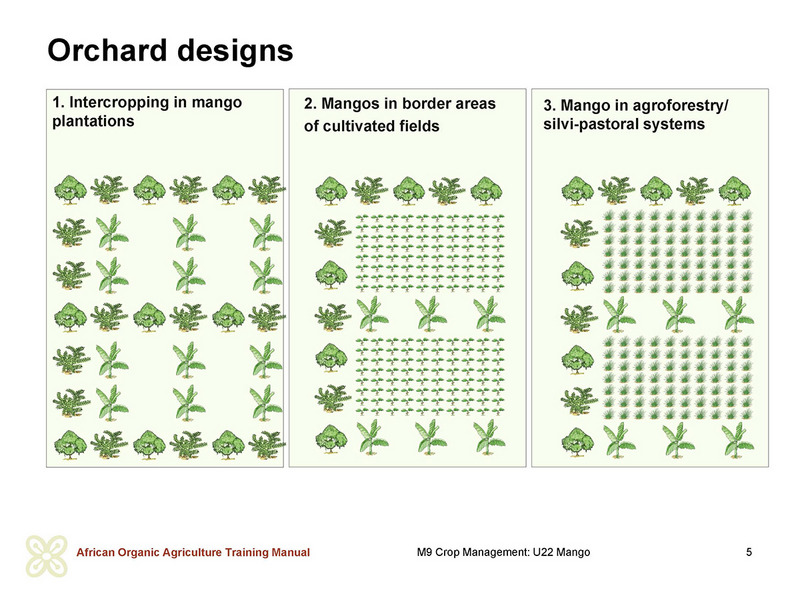 Orchard designs

1. Intercropping in mango plantations

2. Mangos in border areas of cultivated fields

3. Mango in agroforestry/ silvi-pastoral systems

African Organic Agriculture Training Manual

M9 Crop Management: U22 Mango

5